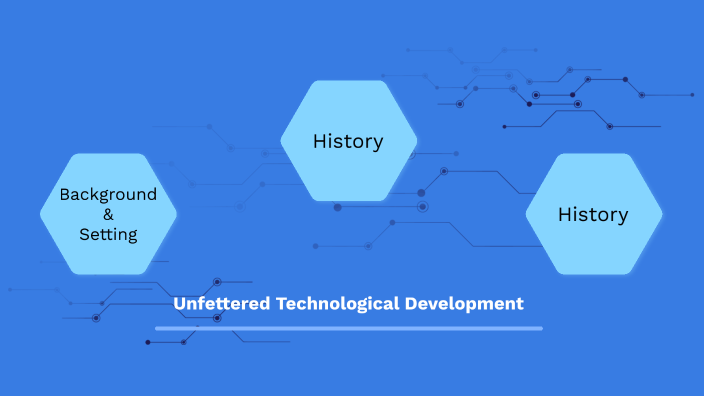 Background
&
Setting

History

History

Unfettered Technological Development